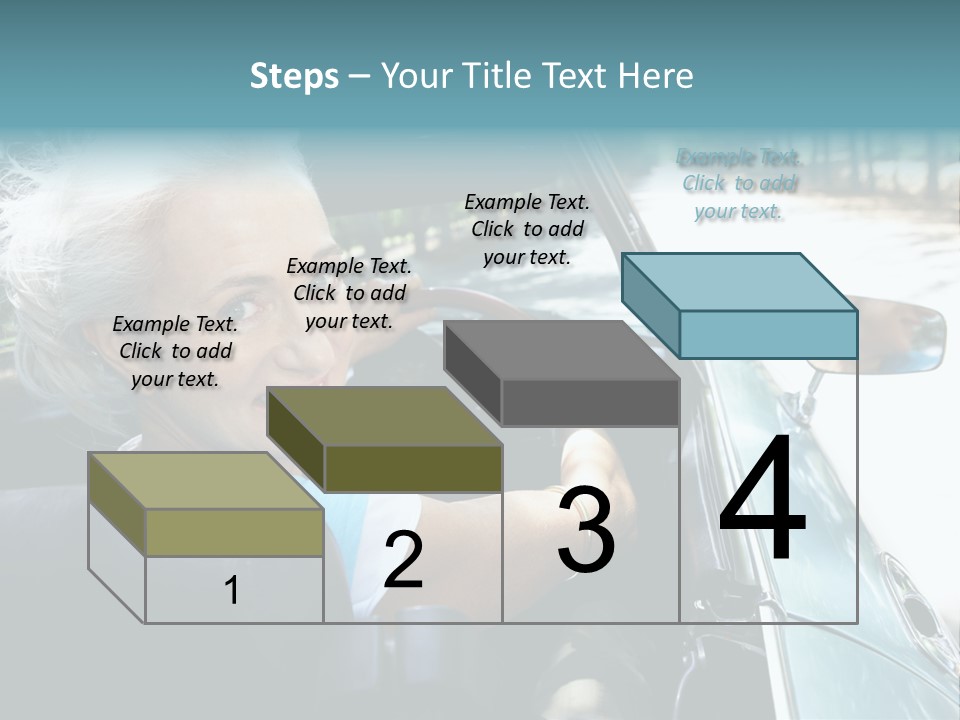 Steps – Your Title Text Here

Example Text. Click to add your text.

Example Text. Click to add your text.

Example Text. Click to add your text.

Example Text. Click to add your text.

1

2

3

4